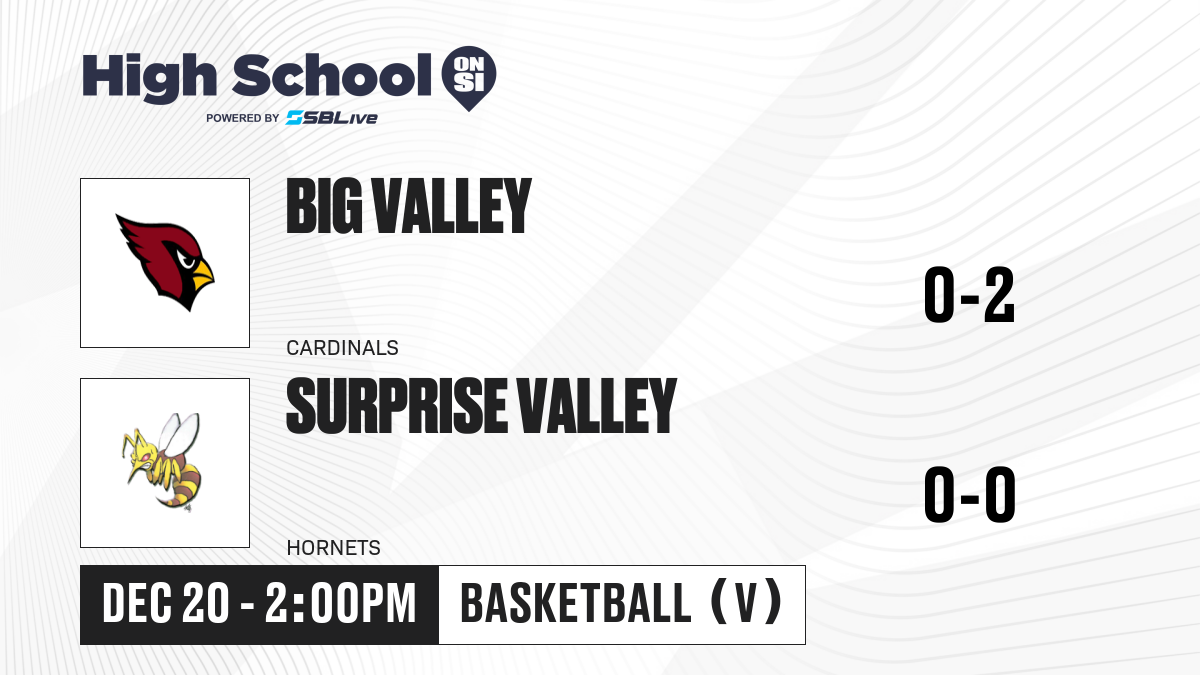 High School ON SI
POWERED BY SBLive

BIG VALLEY
CARDINALS
0-2

SURPRISE VALLEY
HORNETS
0-0

DEC 20 - 2:00PM
BASKETBALL (V)